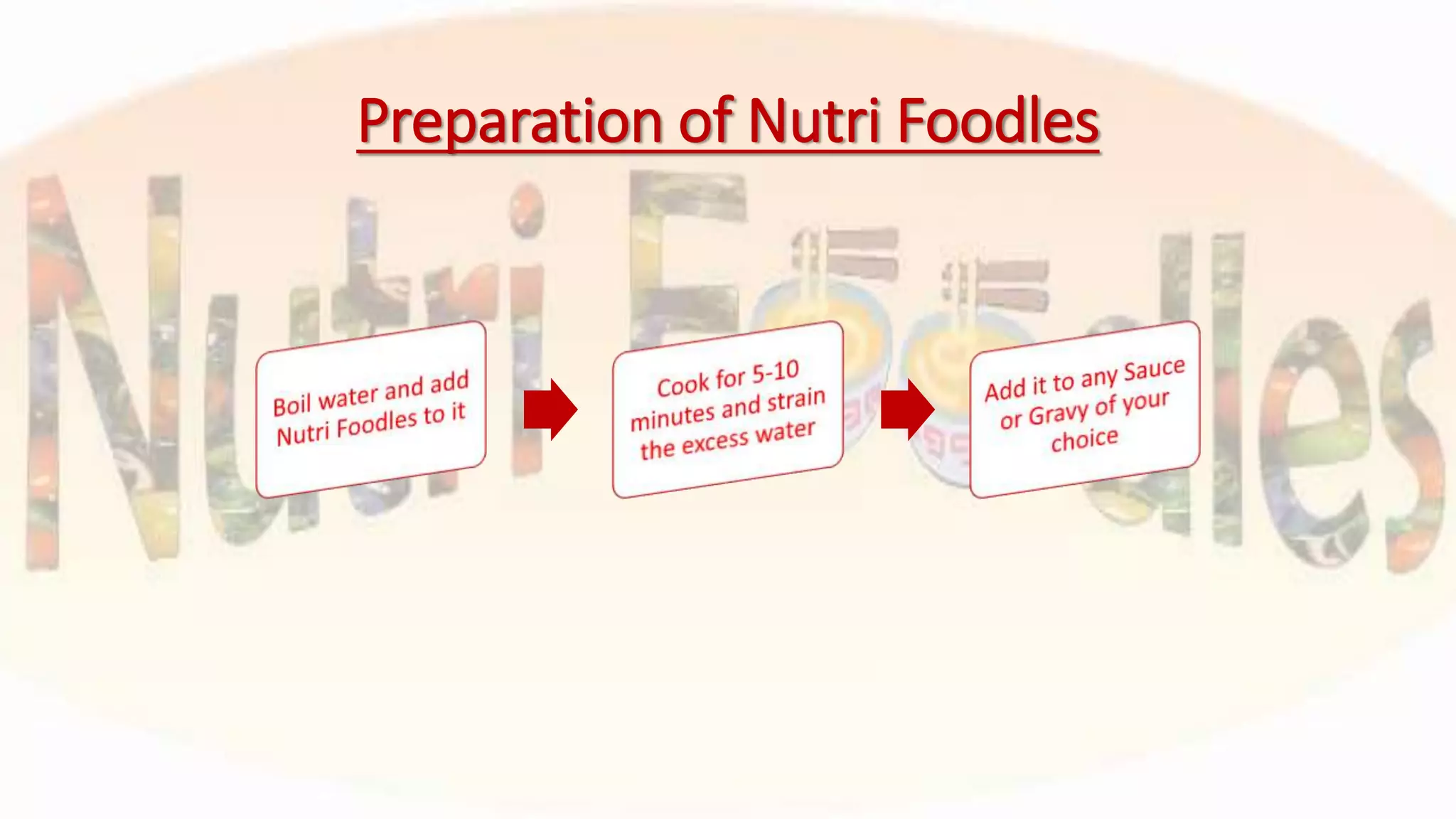 Preparation of Nutri Foodles

Nutri Foodles

Boil water and add Nutri Foodles to it

Cook for 5-10 minutes and strain the excess water

Add it to any Sauce or Gravy of your choice